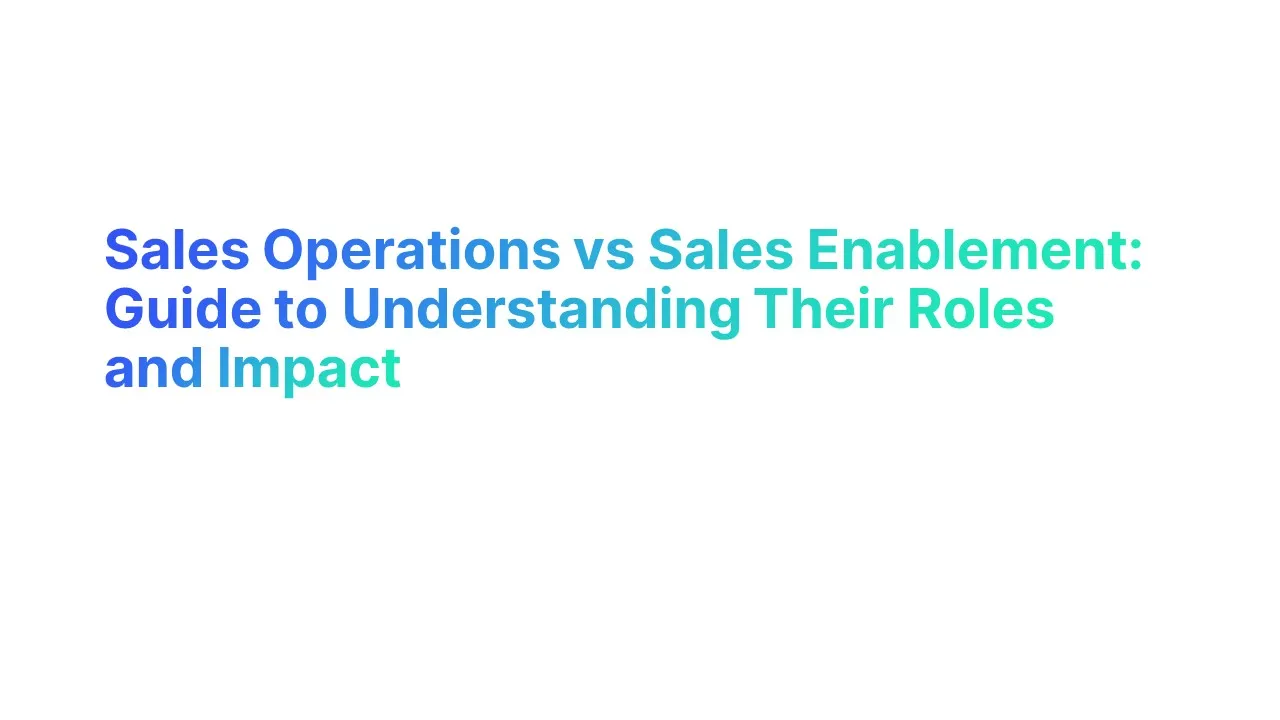 Sales Operations vs Sales Enablement: Guide to Understanding Their Roles and Impact